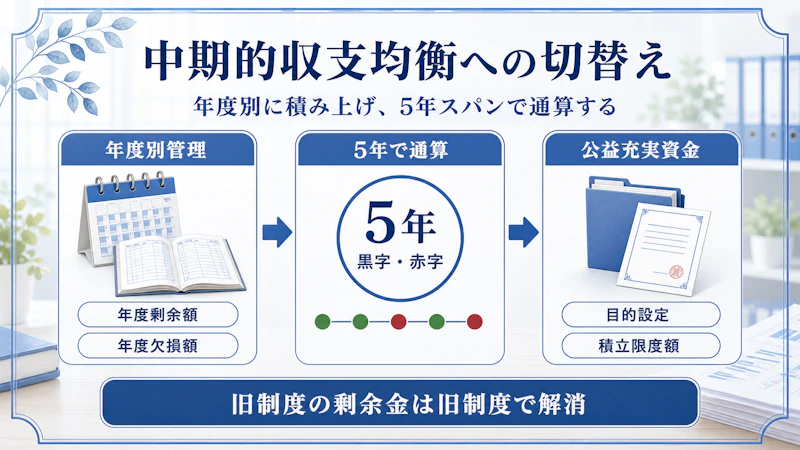 中期的収支均衡への切替え

年度別に積み上げ、5年スパンで通算する

年度別管理

年度剰余額

年度欠損額

5年で通算

5年
黒字・赤字

公益充実資金

目的設定

積立限度額

旧制度の剰余金は旧制度で解消